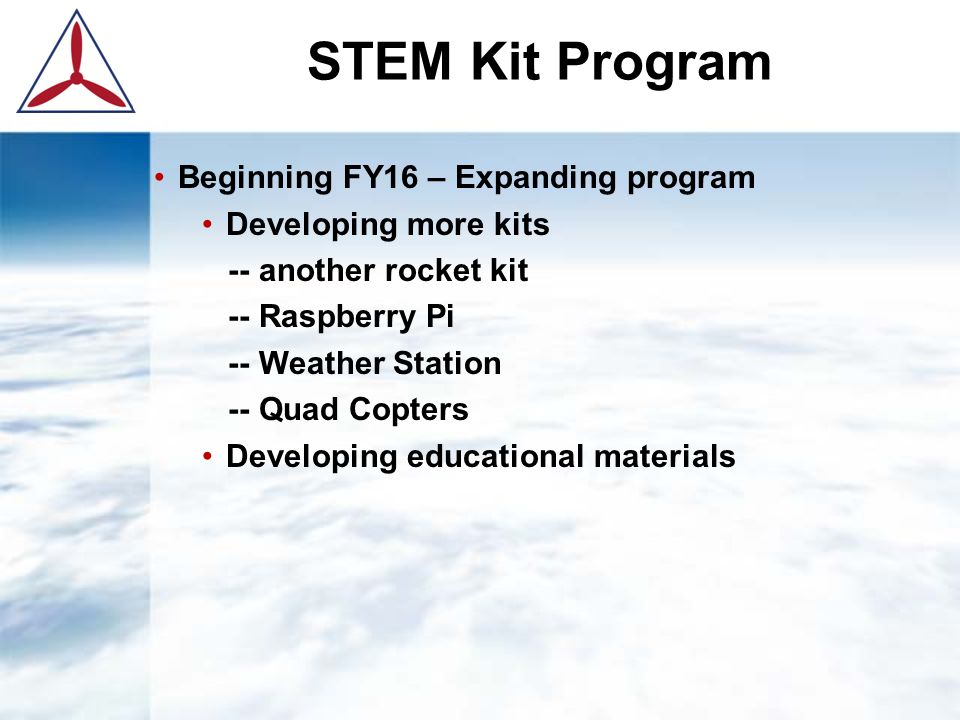 STEM Kit Program

• Beginning FY16 – Expanding program

• Developing more kits

-- another rocket kit

-- Raspberry Pi

-- Weather Station

-- Quad Copters

• Developing educational materials